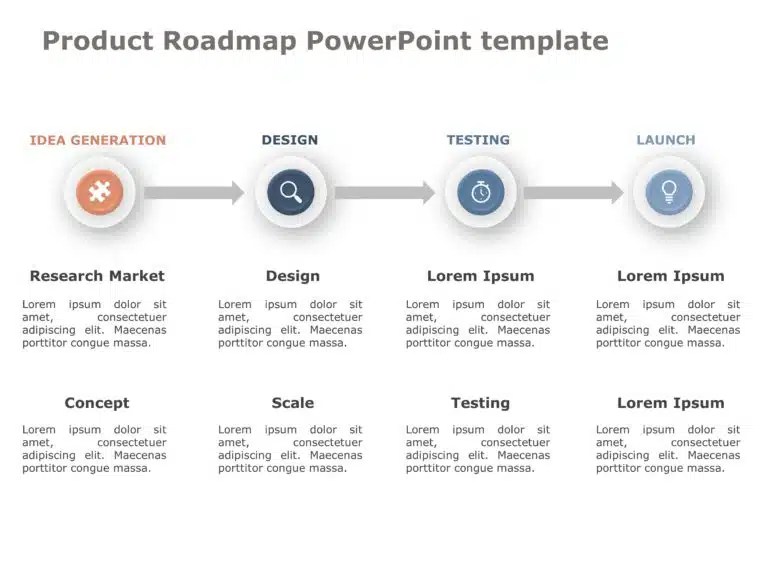 Product Roadmap PowerPoint template

IDEA GENERATION

Research Market

Lorem ipsum dolor sit amet, consectetuer adipiscing elit. Maecenas porttitor congue massa.

Concept

Lorem ipsum dolor sit amet, consectetuer adipiscing elit. Maecenas porttitor congue massa.

DESIGN

Design

Lorem ipsum dolor sit amet, consectetuer adipiscing elit. Maecenas porttitor congue massa.

Scale

Lorem ipsum dolor sit amet, consectetuer adipiscing elit. Maecenas porttitor congue massa.

TESTING

Lorem Ipsum

Lorem ipsum dolor sit amet, consectetuer adipiscing elit. Maecenas porttitor congue massa.

Testing

Lorem ipsum dolor sit amet, consectetuer adipiscing elit. Maecenas porttitor congue massa.

LAUNCH

Lorem Ipsum

Lorem ipsum dolor sit amet, consectetuer adipiscing elit. Maecenas porttitor congue massa.

Lorem Ipsum

Lorem ipsum dolor sit amet, consectetuer adipiscing elit. Maecenas porttitor congue massa.